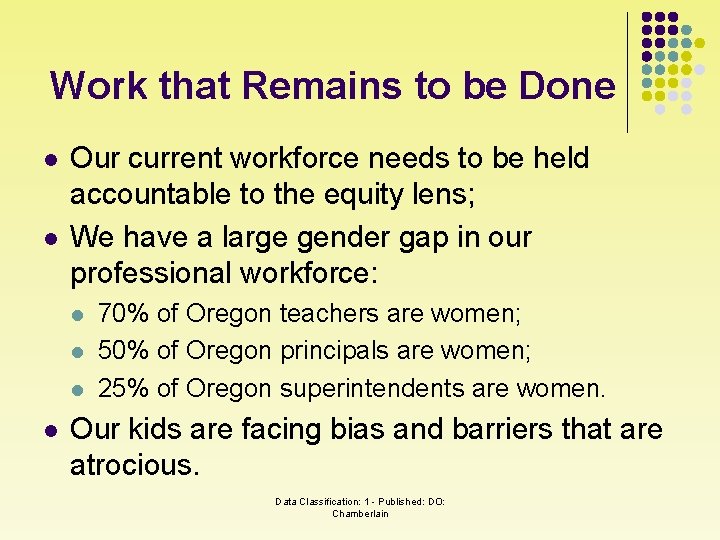 Work that Remains to be Done

- Our current workforce needs to be held accountable to the equity lens;
- We have a large gender gap in our professional workforce:
  - 70% of Oregon teachers are women;
  - 50% of Oregon principals are women;
  - 25% of Oregon superintendents are women.
- Our kids are facing bias and barriers that are atrocious.

Data Classification: 1 - Published: DO: Chamberlain